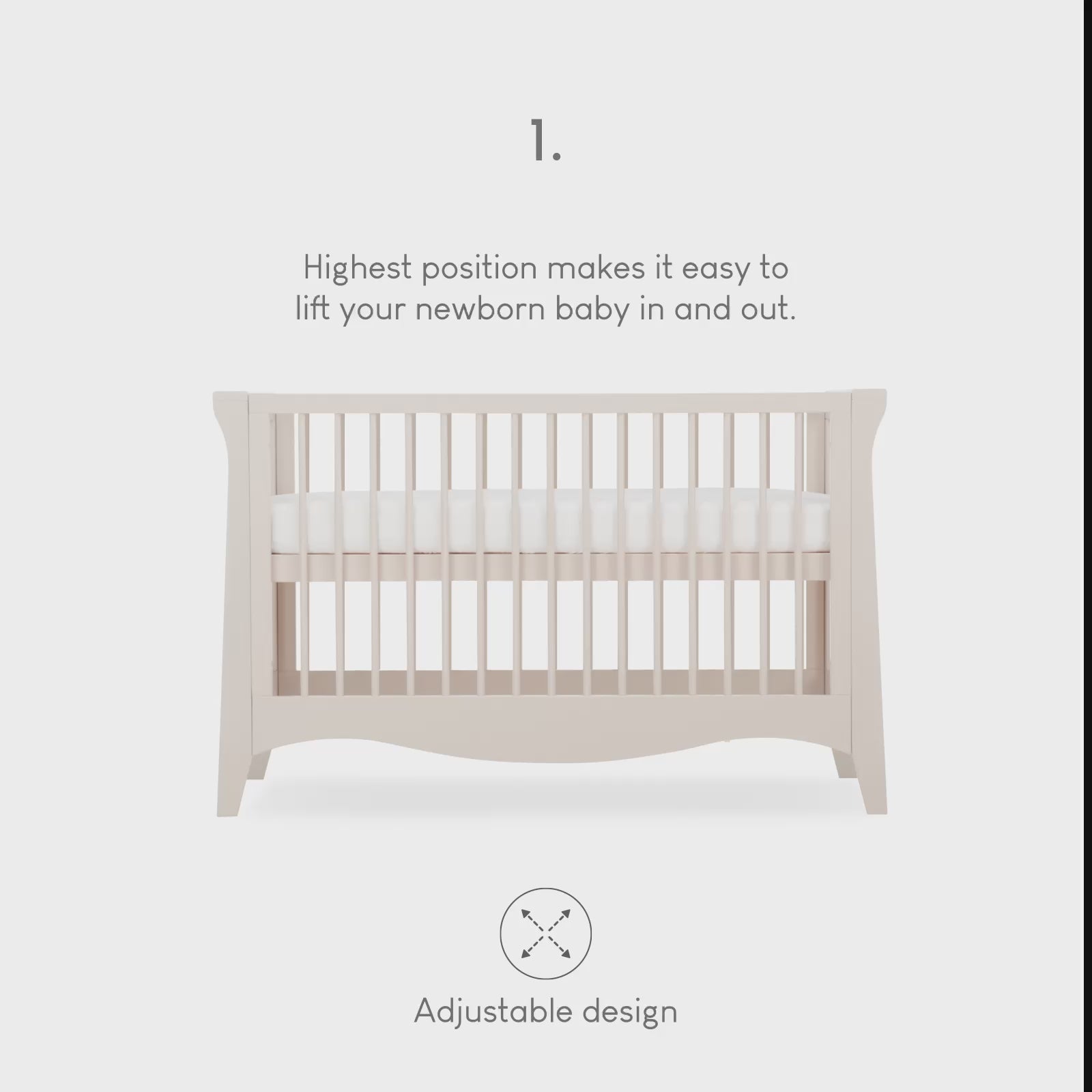 1.

Highest position makes it easy to lift your newborn baby in and out.

Adjustable design